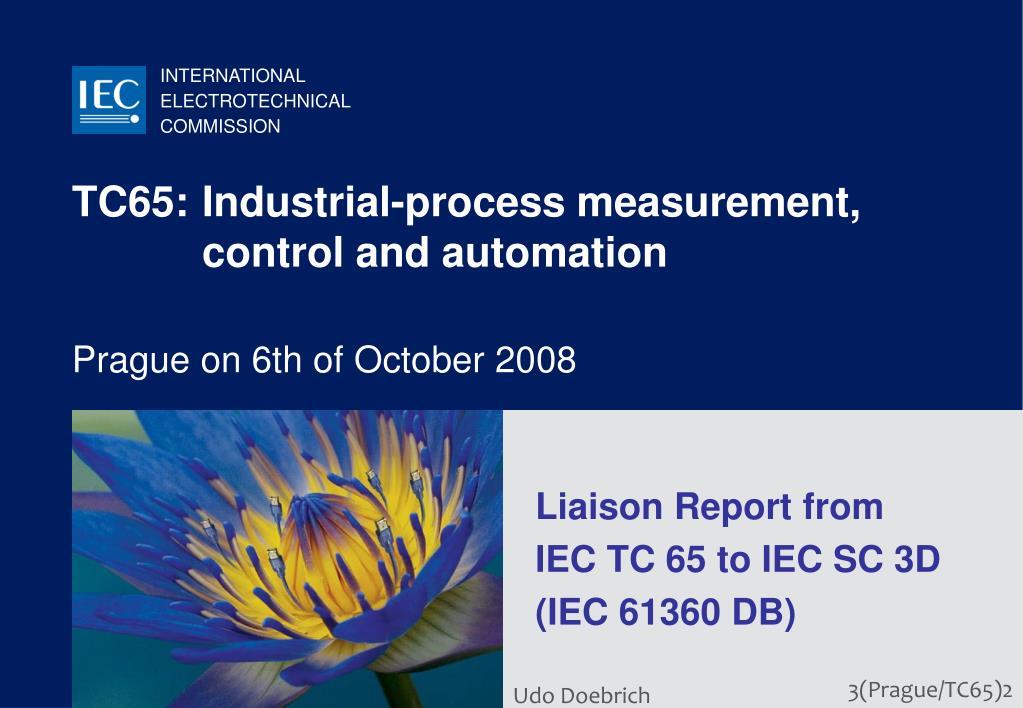 IEC INTERNATIONAL ELECTROTECHNICAL COMMISSION

TC65: Industrial-process measurement, control and automation

Prague on 6th of October 2008

Liaison Report from IEC TC 65 to IEC SC 3D (IEC 61360 DB)

Udo Doebrich

3(Prague/TC65)2